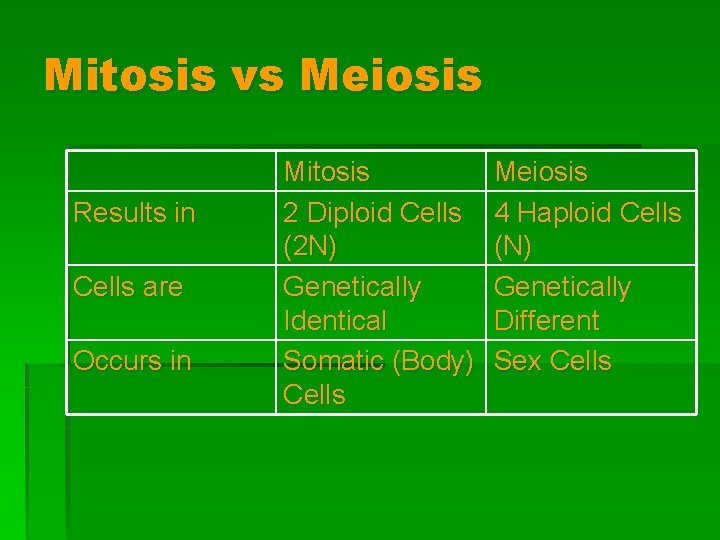 Mitosis vs Meiosis

| | Mitosis | Meiosis |
|---|---|---|
| Results in | 2 Diploid Cells (2N) | 4 Haploid Cells (N) |
| Cells are | Genetically Identical | Genetically Different |
| Occurs in | Somatic (Body) Cells | Sex Cells |